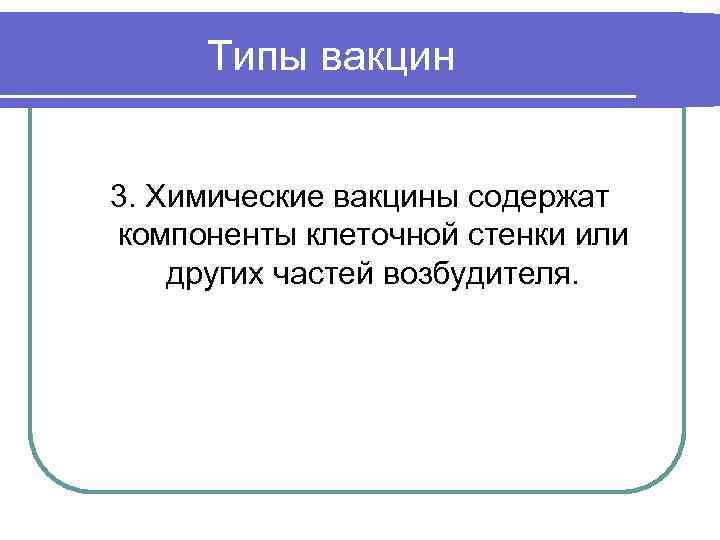 Типы вакцин

3. Химические вакцины содержат компоненты клеточной стенки или других частей возбудителя.